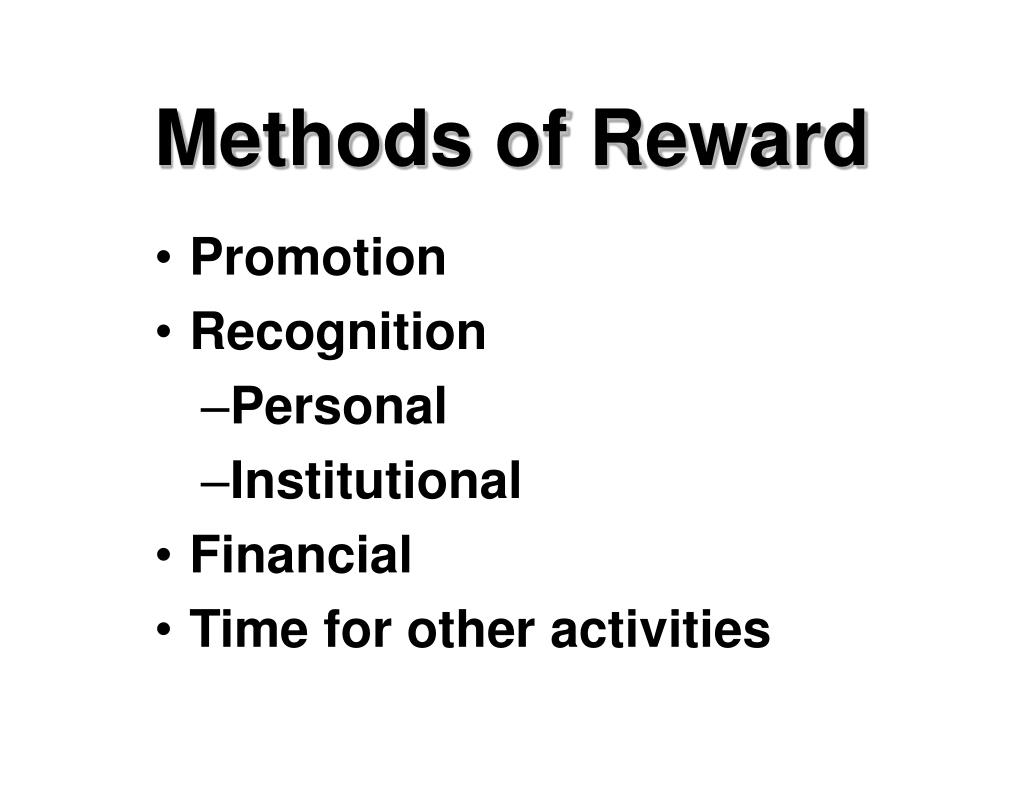 Methods of Reward

• Promotion
• Recognition
–Personal
–Institutional
• Financial
• Time for other activities